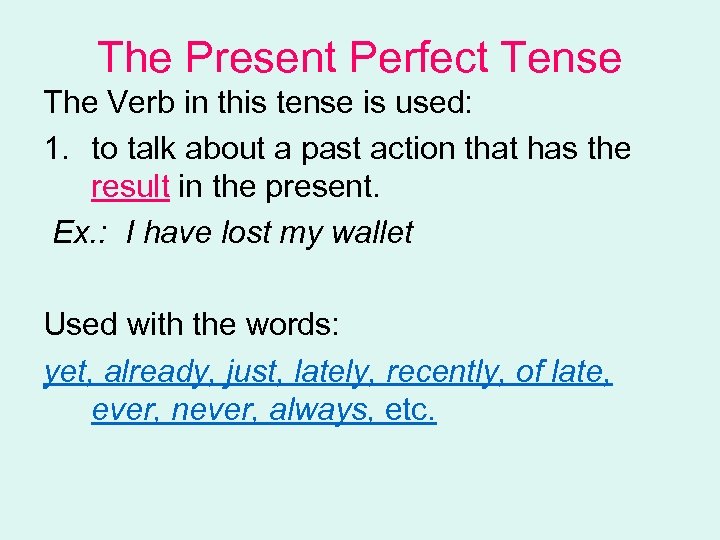 The Present Perfect Tense

The Verb in this tense is used:

1. to talk about a past action that has the result in the present.

Ex.: I have lost my wallet

Used with the words:

yet, already, just, lately, recently, of late, ever, never, always, etc.